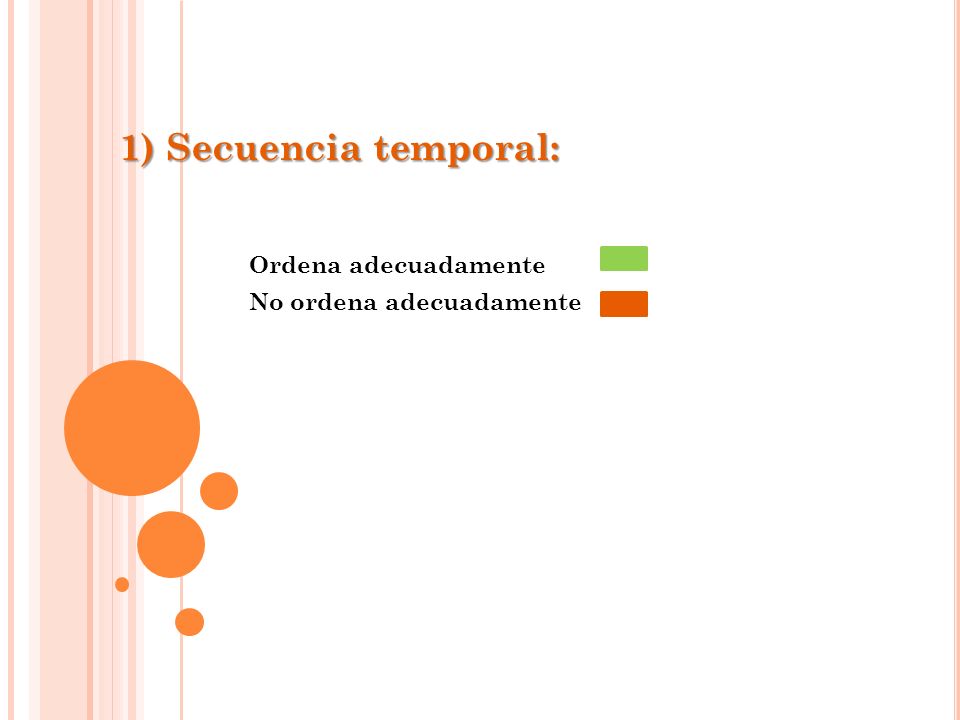 1) Secuencia temporal:

Ordena adecuadamente

No ordena adecuadamente